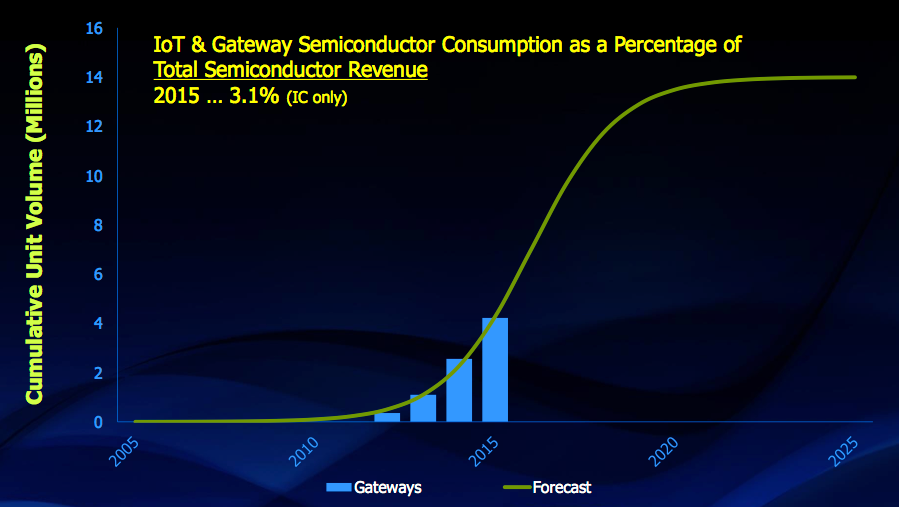 IoT & Gateway Semiconductor Consumption as a Percentage of Total Semiconductor Revenue
2015 … 3.1% (IC only)

Cumulative Unit Volume (Millions)

16
14
12
10
8
6
4
2
0

2005
2010
2015
2020
2025

Gateways
Forecast